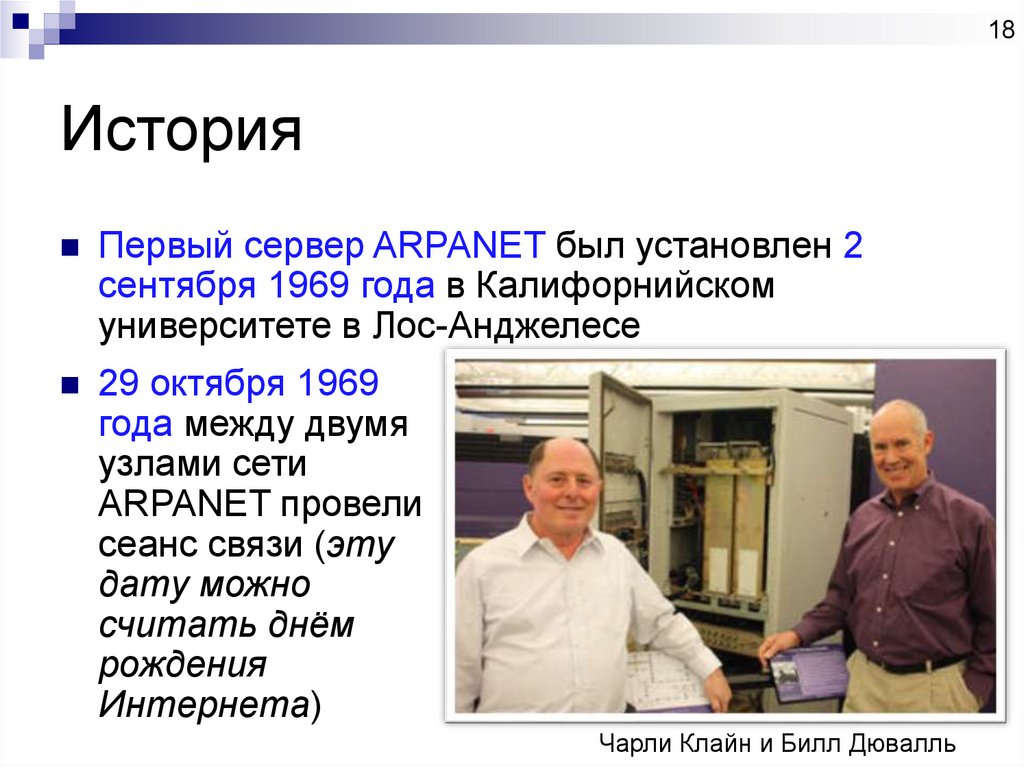 18

История

Первый сервер ARPANET был установлен 2 сентября 1969 года в Калифорнийском университете в Лос-Анджелесе

29 октября 1969 года между двумя узлами сети ARPANET провели сеанс связи (эту дату можно считать днём рождения Интернета)

Чарли Клайн и Билл Дювалль